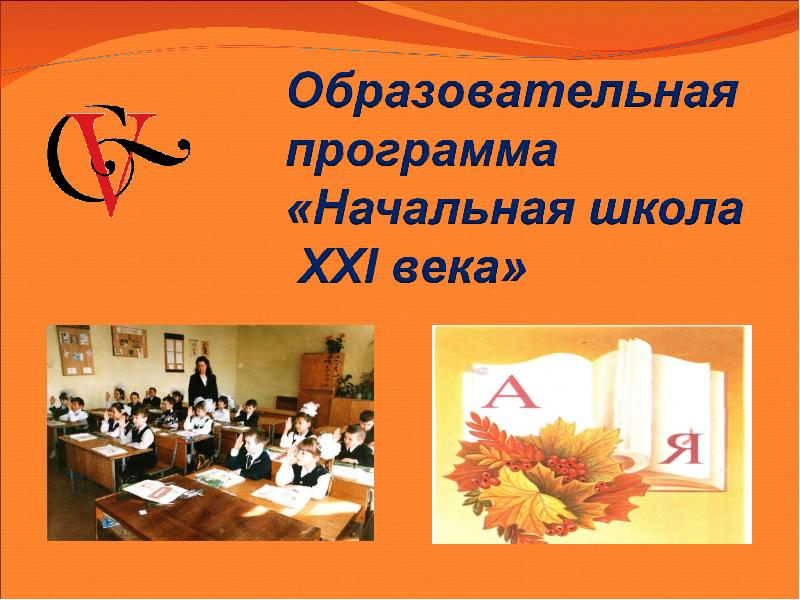 Образовательная программа «Начальная школа XXI века»

А

Я